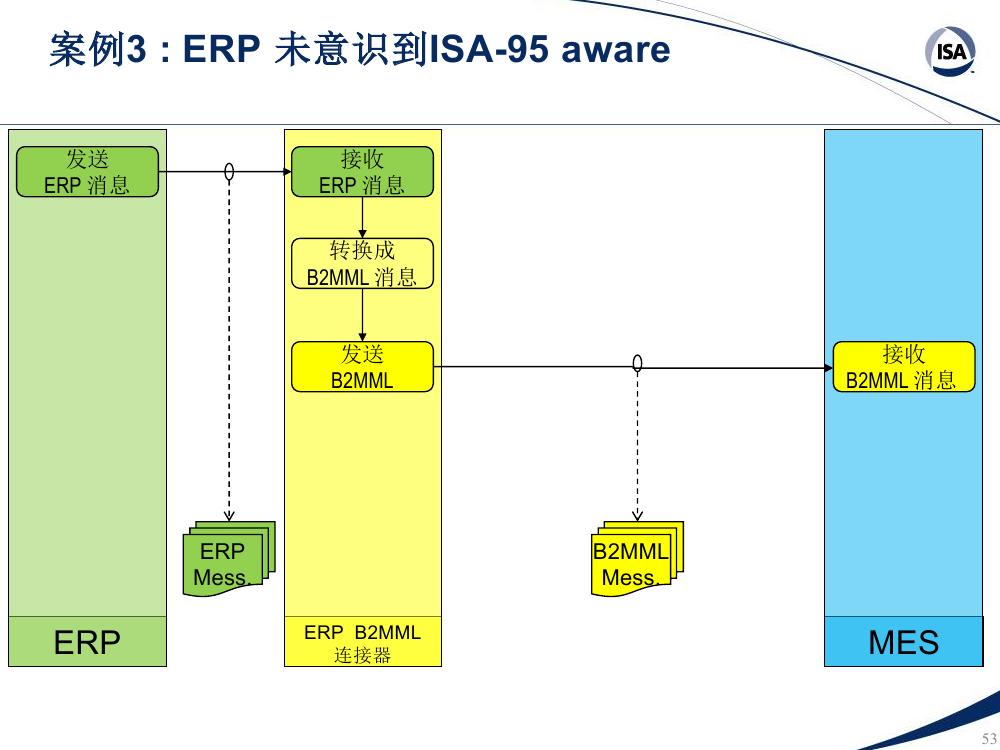 案例3 : ERP 未意识到ISA-95 aware

ISA

发送
ERP 消息

接收
ERP 消息

转换成
B2MML 消息

发送
B2MML

接收
B2MML 消息

ERP
Mess.

B2MML
Mess.

ERP

ERP B2MML
连接器

MES

53